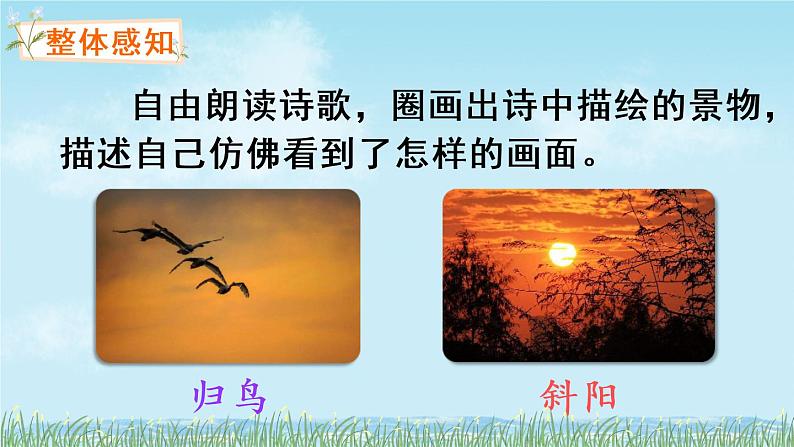 整体感知

自由朗读诗歌，圈画出诗中描绘的景物，描述自己仿佛看到了怎样的画面。

归鸟

斜阳